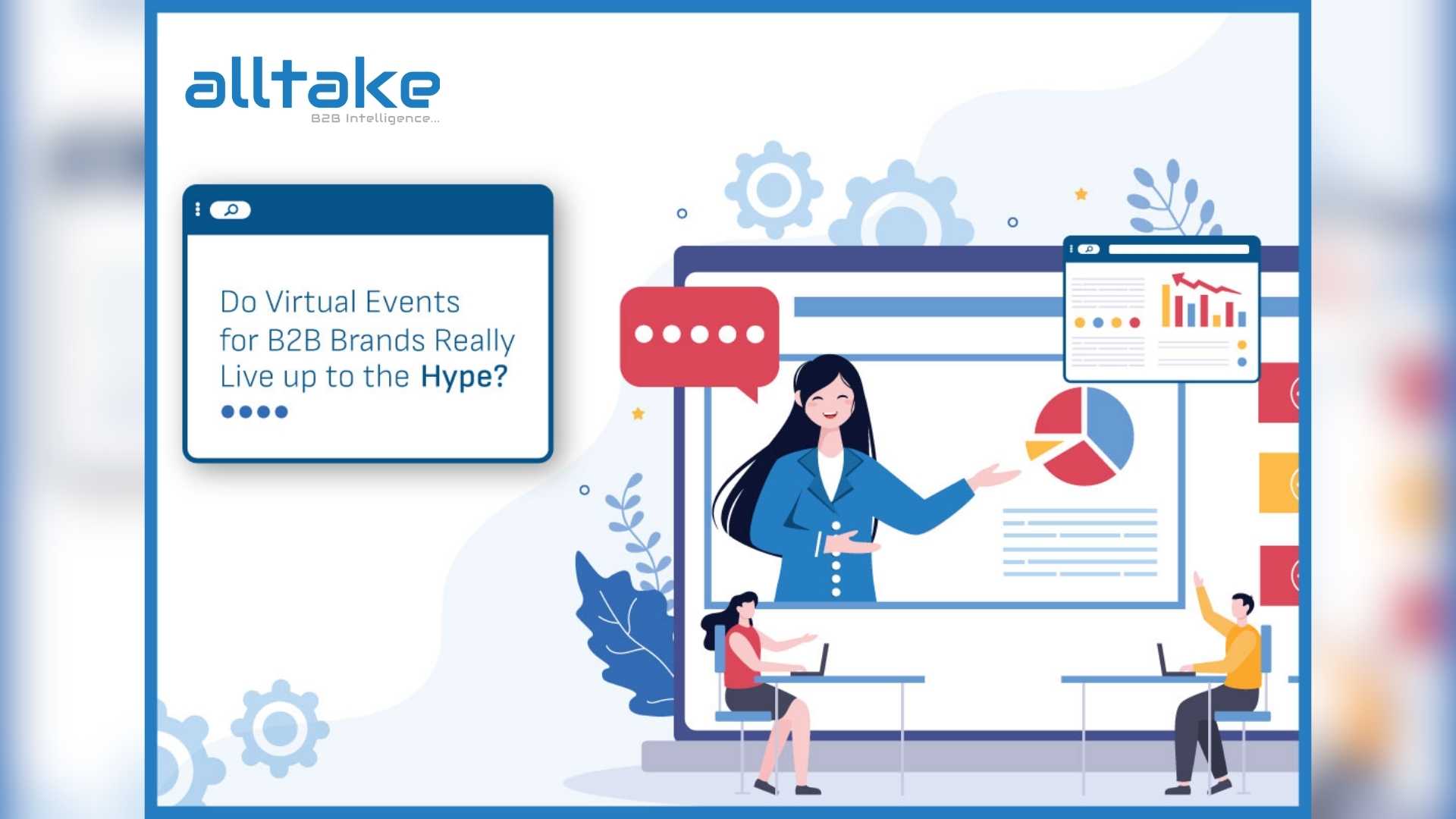 alltake
B2B Intelligence...

Do Virtual Events for B2B Brands Really Live up to the Hype?